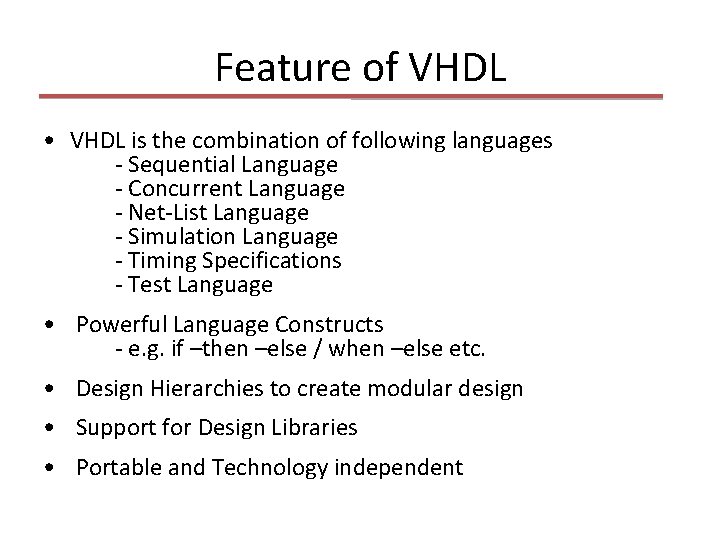 Feature of VHDL

• VHDL is the combination of following languages
- Sequential Language
- Concurrent Language
- Net-List Language
- Simulation Language
- Timing Specifications
- Test Language

• Powerful Language Constructs
- e.g. if –then –else / when –else etc.

• Design Hierarchies to create modular design

• Support for Design Libraries

• Portable and Technology independent